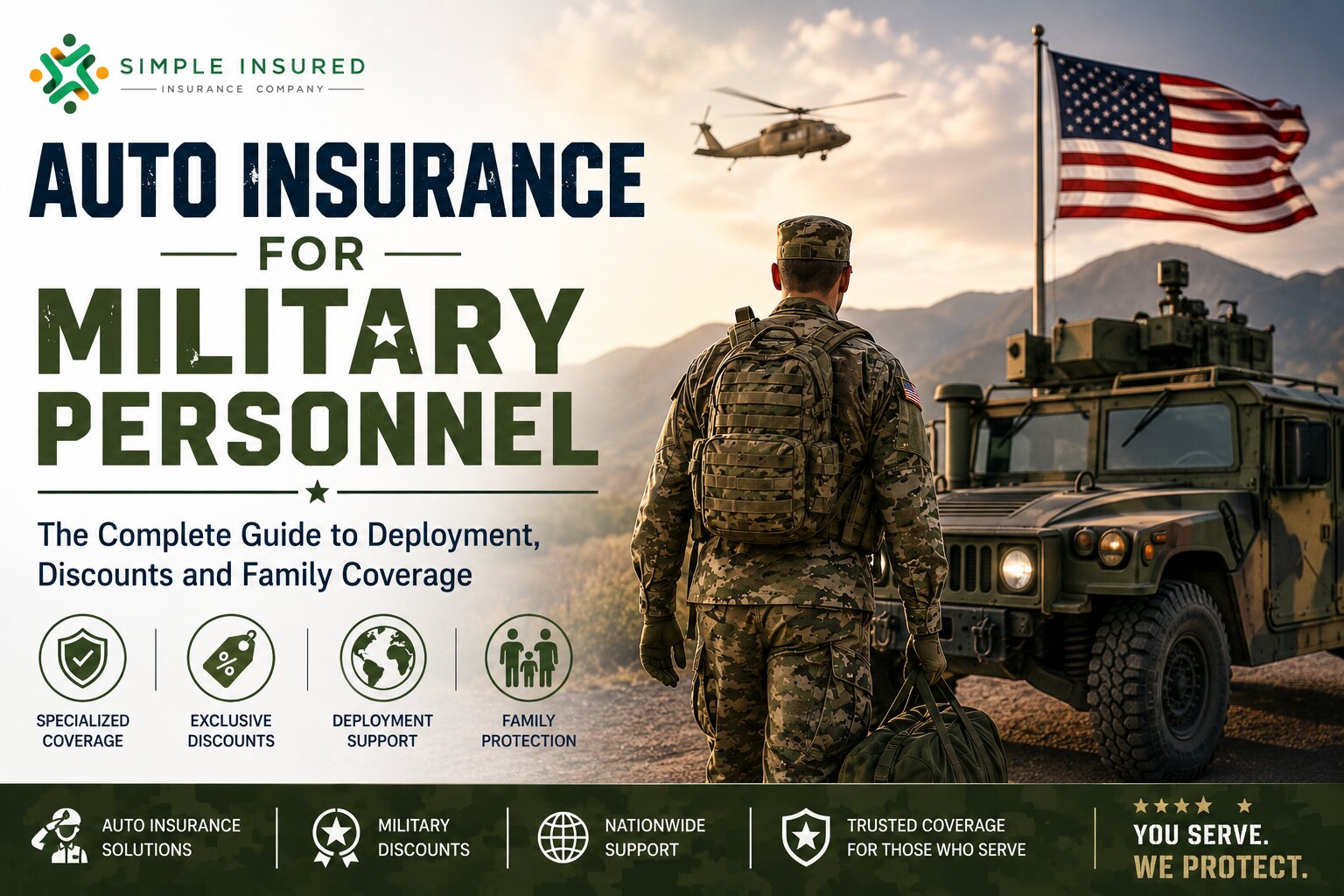 SIMPLE INSURED
INSURANCE COMPANY

AUTO INSURANCE
FOR
MILITARY
PERSONNEL

The Complete Guide to Deployment, Discounts and Family Coverage

SPECIALIZED COVERAGE

EXCLUSIVE DISCOUNTS

DEPLOYMENT SUPPORT

FAMILY PROTECTION

AUTO INSURANCE SOLUTIONS

MILITARY DISCOUNTS

NATIONWIDE SUPPORT

TRUSTED COVERAGE FOR THOSE WHO SERVE

YOU SERVE.
WE PROTECT.